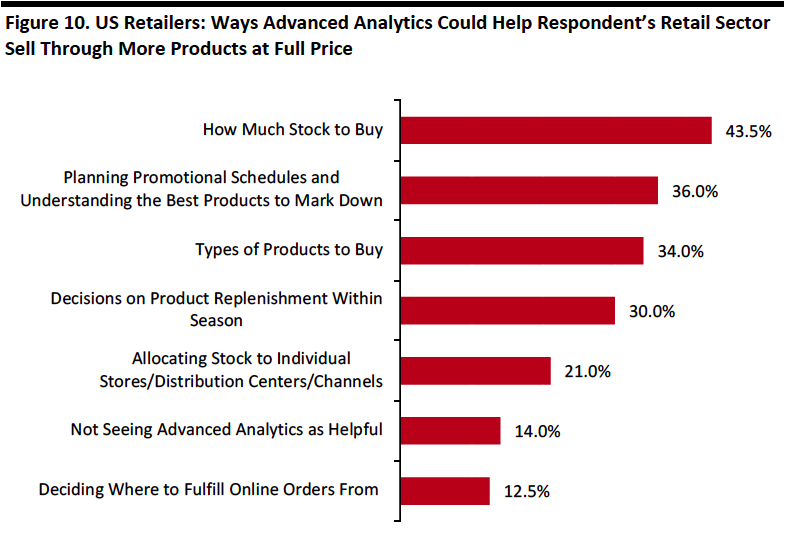 Figure 10. US Retailers: Ways Advanced Analytics Could Help Respondent's Retail Sector Sell Through More Products at Full Price

How Much Stock to Buy 43.5%

Planning Promotional Schedules and Understanding the Best Products to Mark Down 36.0%

Types of Products to Buy 34.0%

Decisions on Product Replenishment Within Season 30.0%

Allocating Stock to Individual Stores/Distribution Centers/Channels 21.0%

Not Seeing Advanced Analytics as Helpful 14.0%

Deciding Where to Fulfill Online Orders From 12.5%